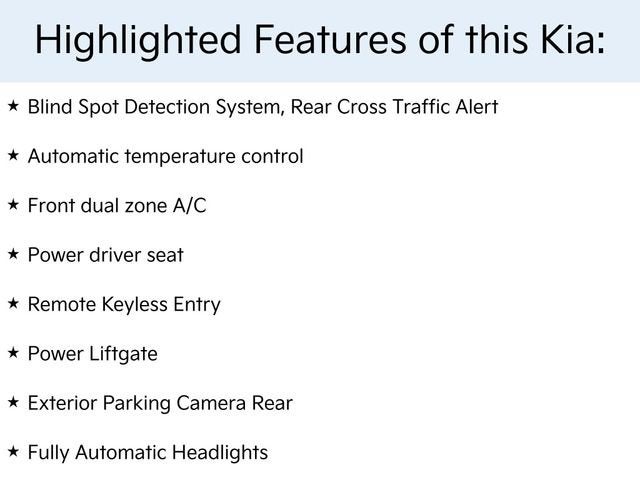 Highlighted Features of this Kia:

★ Blind Spot Detection System, Rear Cross Traffic Alert

★ Automatic temperature control

★ Front dual zone A/C

★ Power driver seat

★ Remote Keyless Entry

★ Power Liftgate

★ Exterior Parking Camera Rear

★ Fully Automatic Headlights